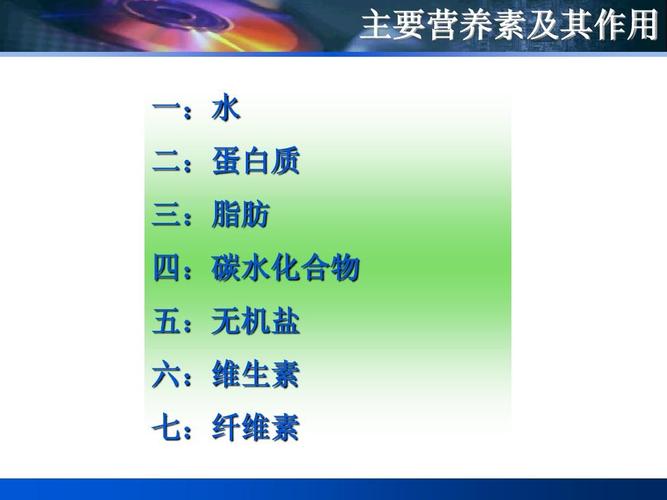 主要营养素及其作用

一：水

二：蛋白质

三：脂肪

四：碳水化合物

五：无机盐

六：维生素

七：纤维素